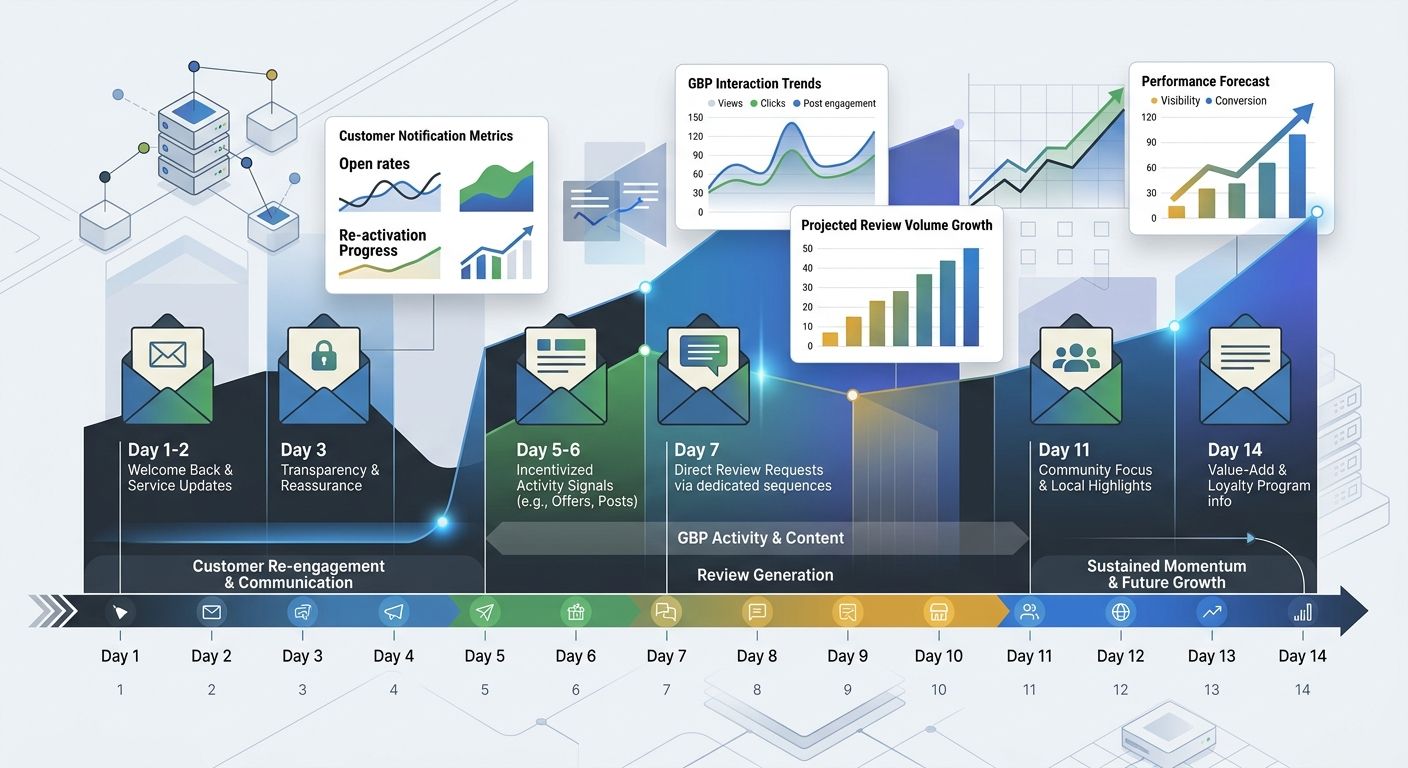 Customer Notification Metrics
Open rates
Re-activation Progress

GBP Interaction Trends
Views Clicks Post engagement
150
120
90
60
30
0

Projected Review Volume Growth
50
40
30
20
10
0

Performance Forecast
Visibility Conversion
120
90
60
30
0

Day 1-2
Welcome Back & Service Updates

Day 3
Transparency & Reassurance

Day 5-6
Incentivized Activity Signals (e.g., Offers, Posts)

Day 7
Direct Review Requests via dedicated sequences

Day 11
Community Focus & Local Highlights

Day 14
Value-Add & Loyalty Program info

Customer Re-engagement & Communication

GBP Activity & Content

Review Generation

Sustained Momentum & Future Growth

Day 1 Day 2 Day 3 Day 4 Day 5 Day 6 Day 7 Day 8 Day 9 Day 10 Day 11 Day 12 Day 13 Day 14

1 2 3 4 5 6 7 8 9 10 11 12 13 14